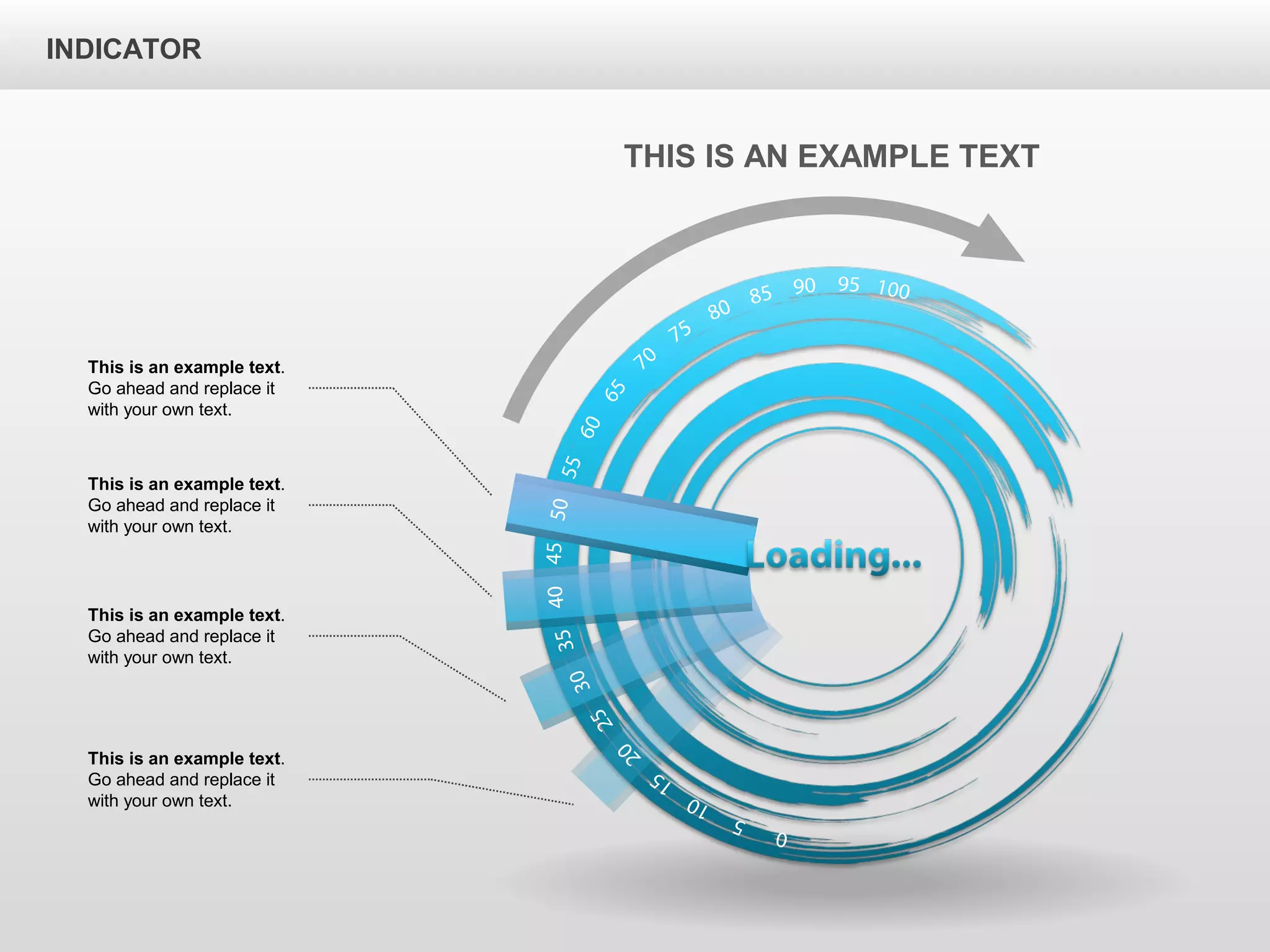 INDICATOR

THIS IS AN EXAMPLE TEXT

This is an example text. Go ahead and replace it with your own text.

This is an example text. Go ahead and replace it with your own text.

This is an example text. Go ahead and replace it with your own text.

This is an example text. Go ahead and replace it with your own text.

0 5 10 15 20 25 30 35 40 45 50 55 60 65 70 75 80 85 90 95 100

Loading...